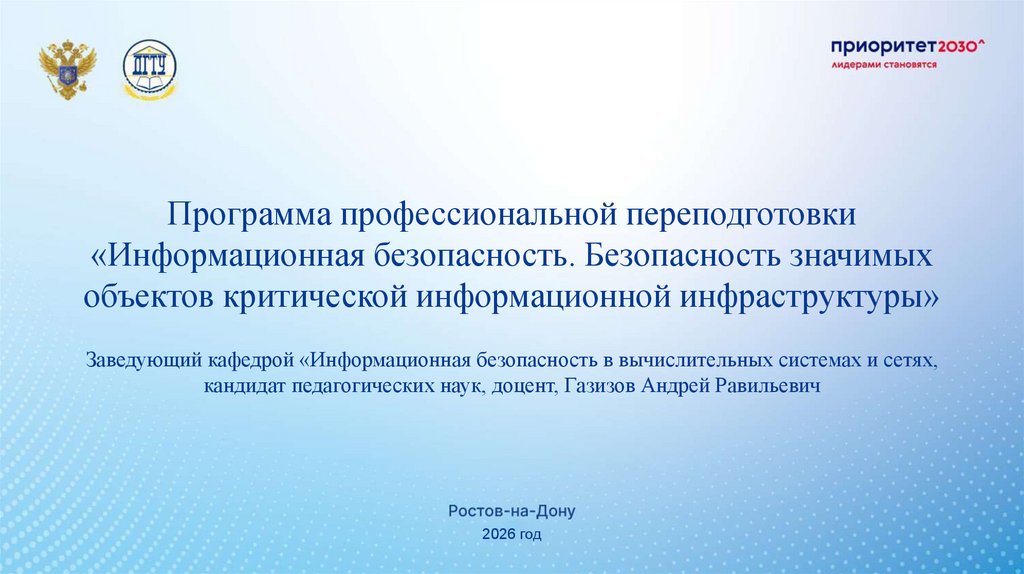 ДГТУ

приоритет2030^
лидерами становятся

Программа профессиональной переподготовки «Информационная безопасность. Безопасность значимых объектов критической информационной инфраструктуры»

Заведующий кафедрой «Информационная безопасность в вычислительных системах и сетях, кандидат педагогических наук, доцент, Газизов Андрей Равильевич

Ростов-на-Дону
2026 год